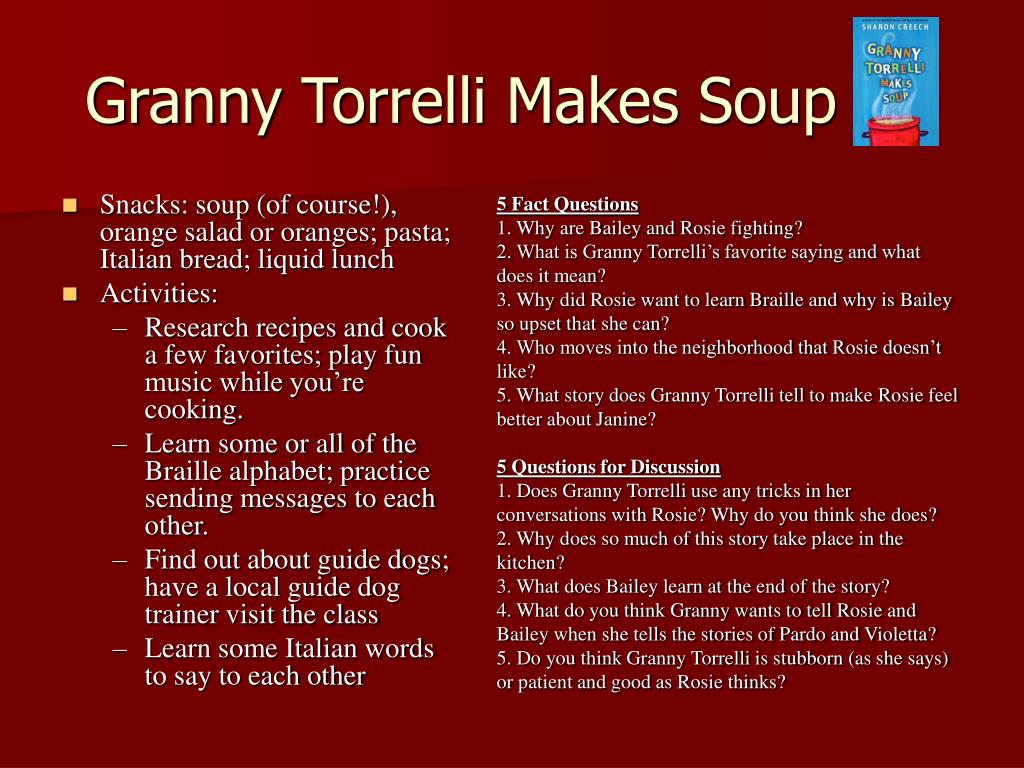 Granny Torrelli Makes Soup

SHARON CREECH
GRANNY TORRELLI MAKES SOUP

- Snacks: soup (of course!), orange salad or oranges; pasta; Italian bread; liquid lunch
- Activities:
  – Research recipes and cook a few favorites; play fun music while you're cooking.
  – Learn some or all of the Braille alphabet; practice sending messages to each other.
  – Find out about guide dogs; have a local guide dog trainer visit the class
  – Learn some Italian words to say to each other

5 Fact Questions
1. Why are Bailey and Rosie fighting?
2. What is Granny Torrelli's favorite saying and what does it mean?
3. Why did Rosie want to learn Braille and why is Bailey so upset that she can?
4. Who moves into the neighborhood that Rosie doesn't like?
5. What story does Granny Torrelli tell to make Rosie feel better about Janine?

5 Questions for Discussion
1. Does Granny Torrelli use any tricks in her conversations with Rosie? Why do you think she does?
2. Why does so much of this story take place in the kitchen?
3. What does Bailey learn at the end of the story?
4. What do you think Granny wants to tell Rosie and Bailey when she tells the stories of Pardo and Violetta?
5. Do you think Granny Torrelli is stubborn (as she says) or patient and good as Rosie thinks?